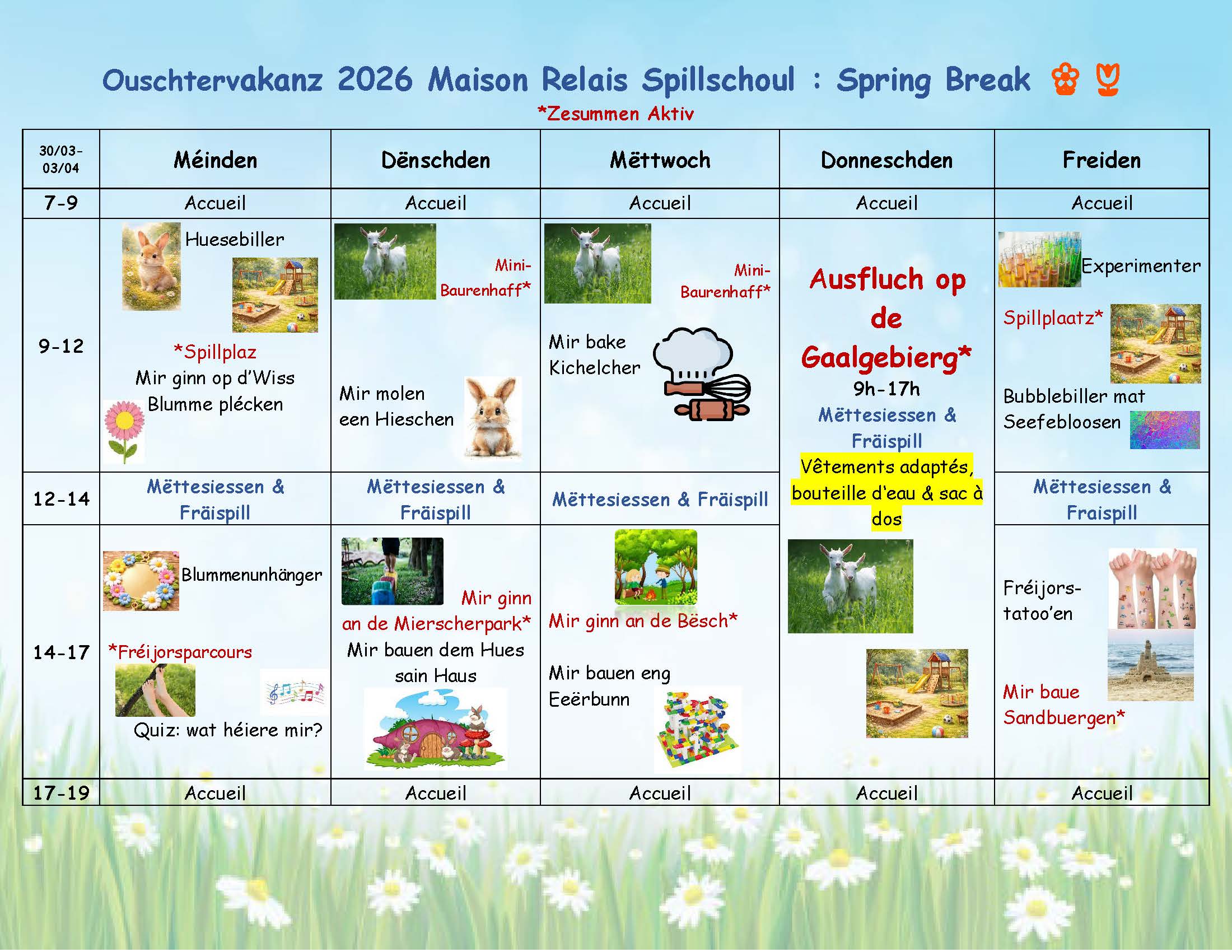 Ouschtervakanz 2026 Maison Relais Spillschoul : Spring Break

*Zesummen Aktiv

| 30/03-03/04 | Méinden | Dënschden | Mëttwoch | Donneschden | Freiden |
|---|---|---|---|---|---|
| 7-9 | Accueil | Accueil | Accueil | Accueil | Accueil |
| 9-12 | Huesebiller *Spillplaz Mir ginn op d'Wiss Blumme plécken | Mini-Baurenhaff* Mir molen een Hieschen | Mini-Baurenhaff* Mir bake Kichelcher | Ausfluch op de Gaalgebierg* 9h-17h Mëttesiessen & Fräispill Vêtements adaptés, bouteille d'eau & sac à dos | Experimenter Spillplaatz* Bubblebiller mat Seefebloosen |
| 12-14 | Mëttesiessen & Fräispill | Mëttesiessen & Fräispill | Mëttesiessen & Fräispill | | Mëttesiessen & Fraispill |
| 14-17 | Blummenunhänger *Fréijorsparcours Quiz: wat héiere mir? | Mir ginn an de Mierscherpark* Mir bauen dem Hues sain Haus | Mir ginn an de Bësch* Mir bauen eng Eeërbunn | | Fréijors-tatoo'en Mir baue Sandbuergen* |
| 17-19 | Accueil | Accueil | Accueil | Accueil | Accueil |